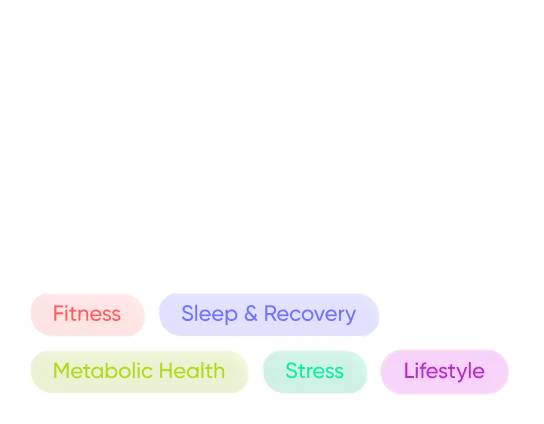 Fitness
Sleep & Recovery
Metabolic Health
Stress
Lifestyle